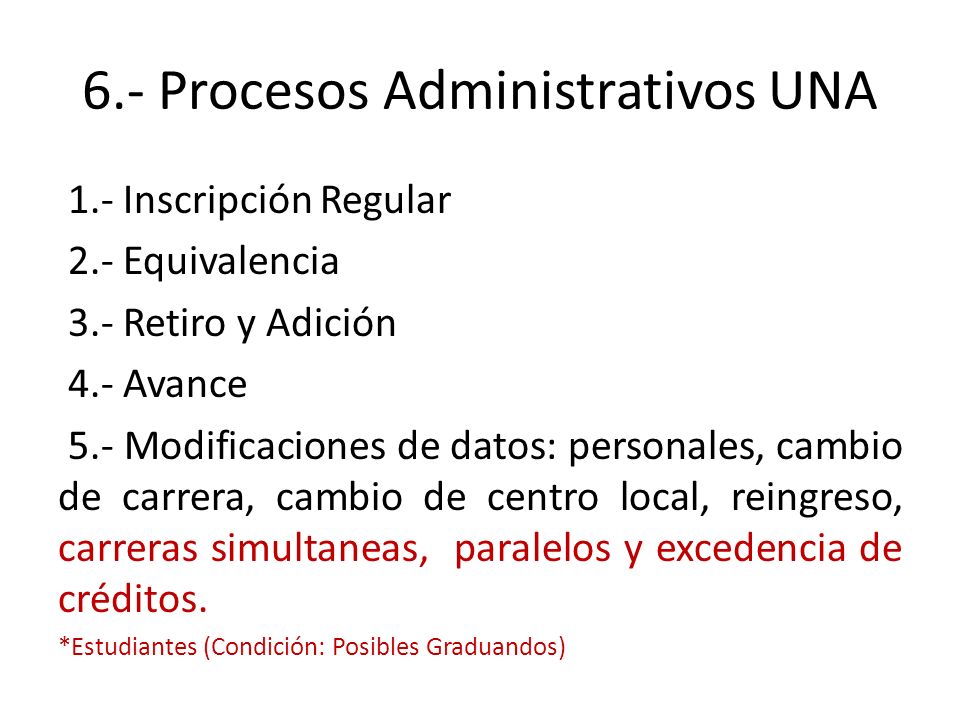 6.- Procesos Administrativos UNA

1.- Inscripción Regular

2.- Equivalencia

3.- Retiro y Adición

4.- Avance

5.- Modificaciones de datos: personales, cambio de carrera, cambio de centro local, reingreso, carreras simultaneas, paralelos y excedencia de créditos.

*Estudiantes (Condición: Posibles Graduandos)